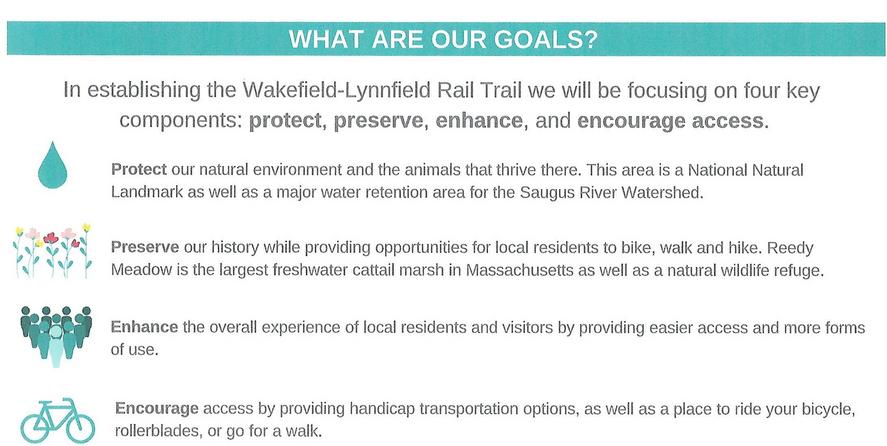 WHAT ARE OUR GOALS?

In establishing the Wakefield-Lynnfield Rail Trail we will be focusing on four key components: protect, preserve, enhance, and encourage access.

Protect our natural environment and the animals that thrive there. This area is a National Natural Landmark as well as a major water retention area for the Saugus River Watershed.

Preserve our history while providing opportunities for local residents to bike, walk and hike. Reedy Meadow is the largest freshwater cattail marsh in Massachusetts as well as a natural wildlife refuge.

Enhance the overall experience of local residents and visitors by providing easier access and more forms of use.

Encourage access by providing handicap transportation options, as well as a place to ride your bicycle, rollerblades, or go for a walk.